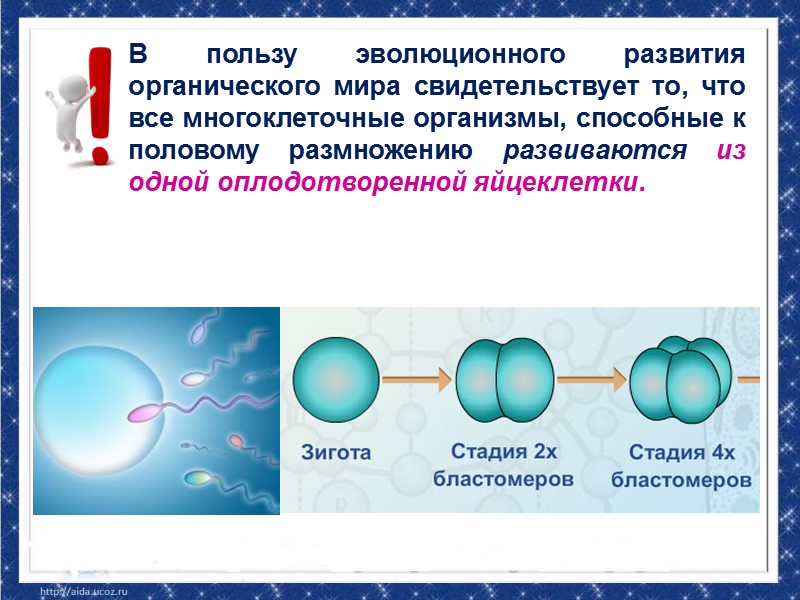 В пользу эволюционного развития органического мира свидетельствует то, что все многоклеточные организмы, способные к половому размножению развиваются из одной оплодотворенной яйцеклетки.

Зигота

Стадия 2х бластомеров

Стадия 4х бластомеров

http://aida.ucoz.ru